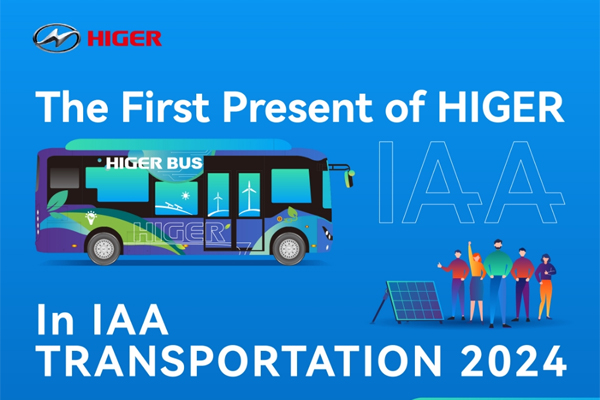 HIGER

The First Present of HIGER

HIGER BUS

HIGER

IAA

In IAA TRANSPORTATION 2024